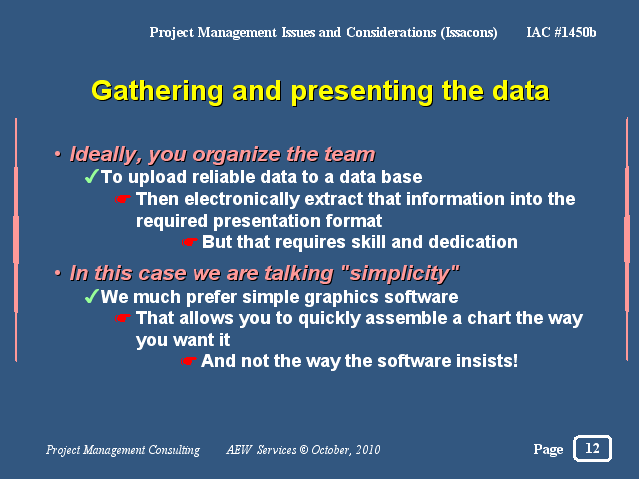 Project Management Issues and Considerations (Issacons) IAC #1450b

Gathering and presenting the data

• Ideally, you organize the team

✓To upload reliable data to a data base

☛ Then electronically extract that information into the required presentation format

☛ But that requires skill and dedication

• In this case we are talking "simplicity"

✓We much prefer simple graphics software

☛ That allows you to quickly assemble a chart the way you want it

☛ And not the way the software insists!

Project Management Consulting AEW Services © October, 2010

Page 12